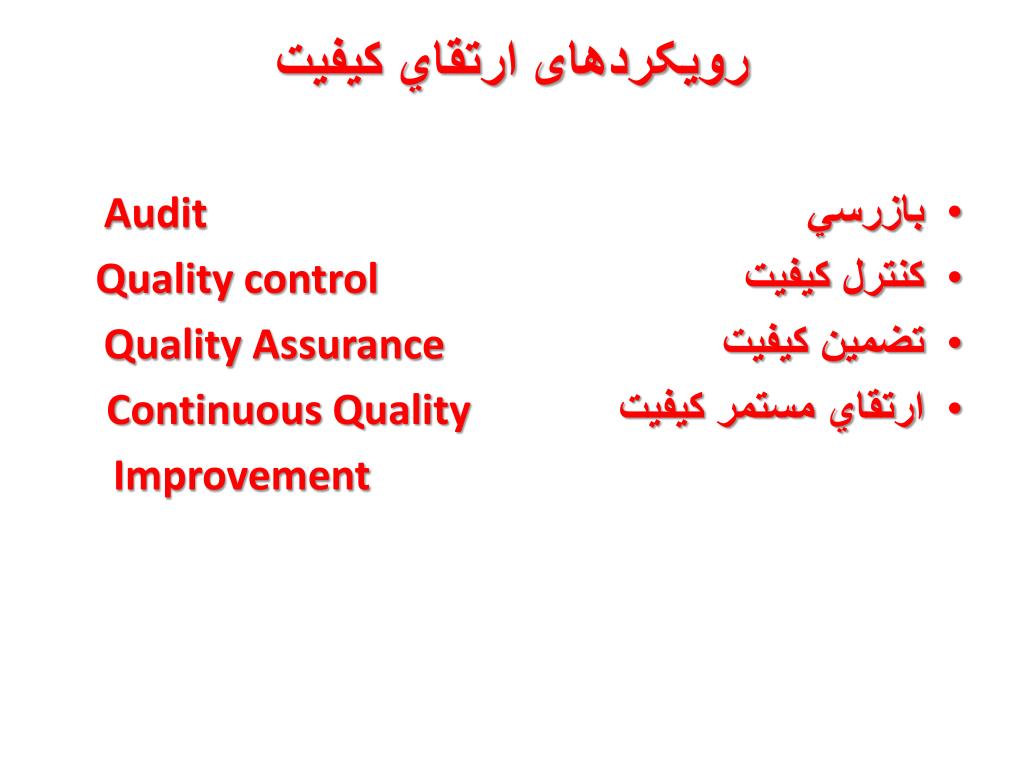 رويكردهای ارتقاي كيفيت

• بازرسي
• كنترل كيفيت
• تضمين كيفيت
• ارتقاي مستمر كيفيت

Audit
Quality control
Quality Assurance
Continuous Quality Improvement